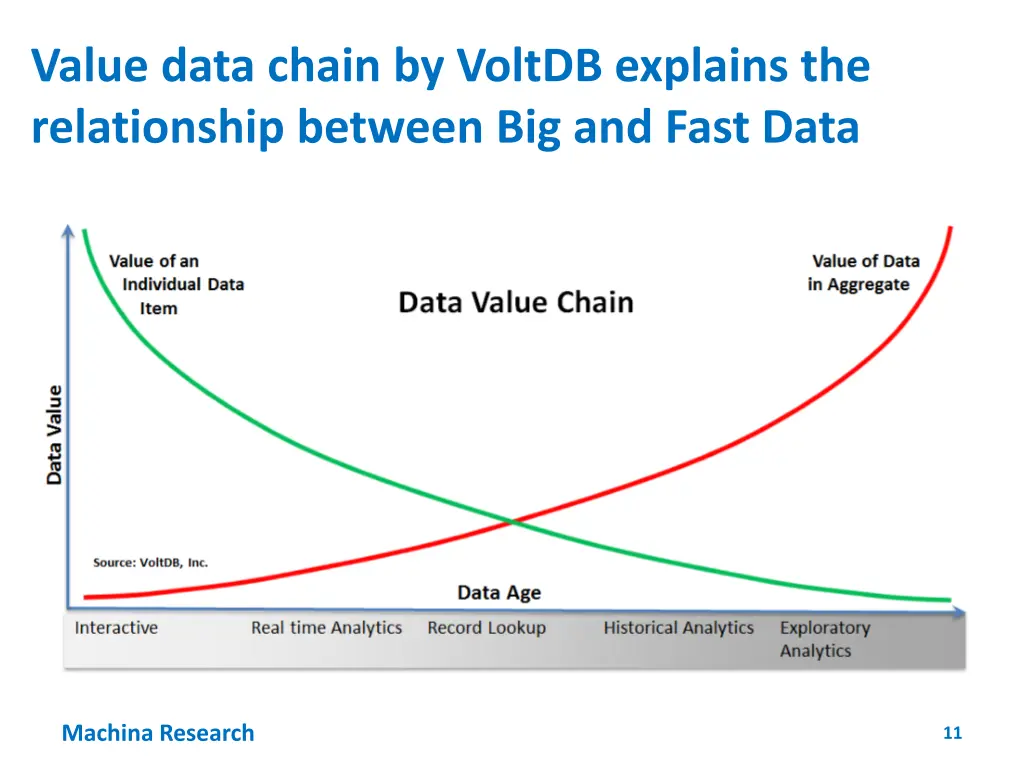 Value data chain by VoltDB explains the relationship between Big and Fast Data

Value of an Individual Data Item

Data Value Chain

Value of Data in Aggregate

Data Value

Source: VoltDB, Inc.

Data Age

Interactive

Real time Analytics

Record Lookup

Historical Analytics

Exploratory Analytics

Machina Research

11